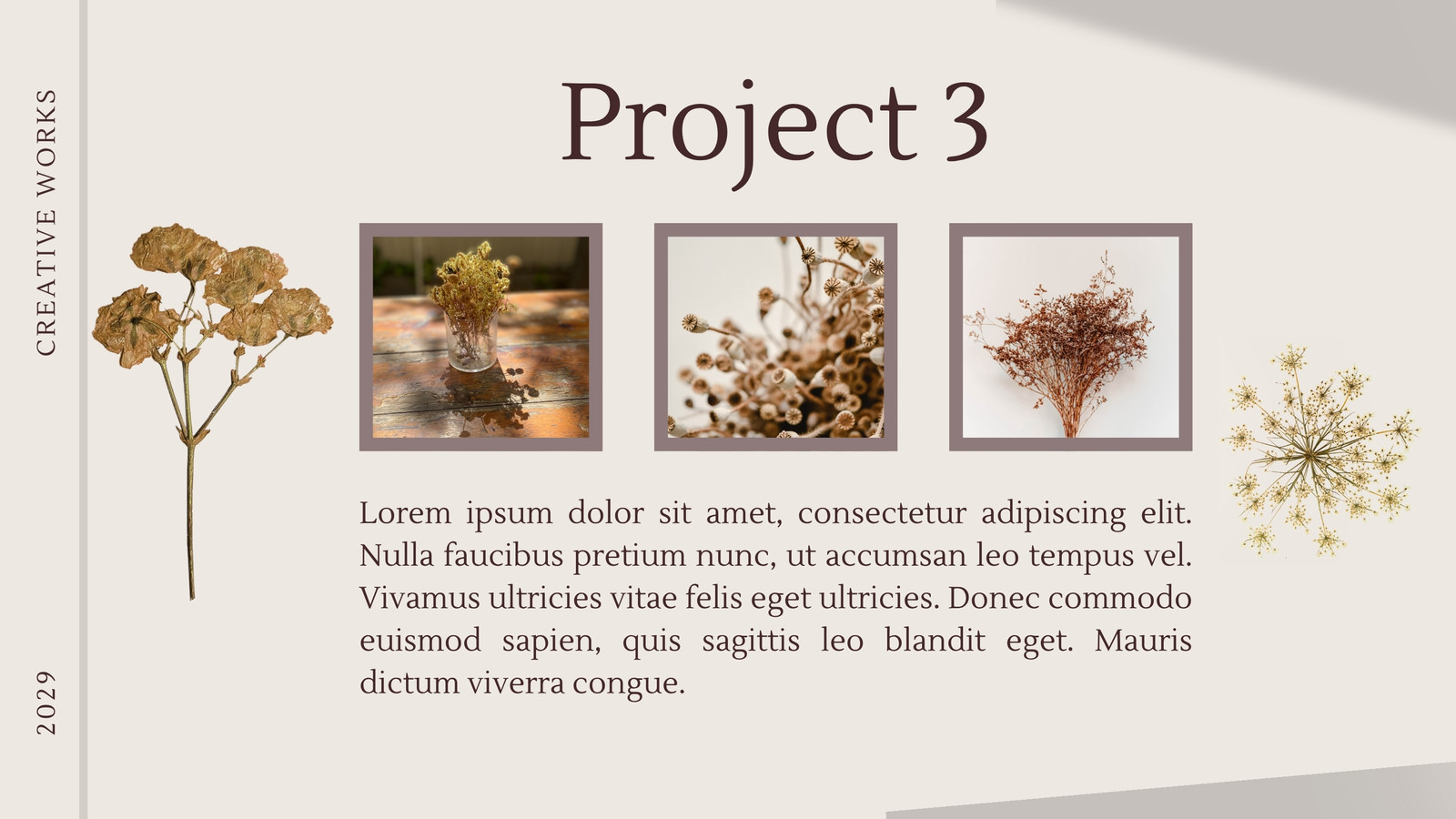 CREATIVE WORKS

2029

Project 3

Lorem ipsum dolor sit amet, consectetur adipiscing elit. Nulla faucibus pretium nunc, ut accumsan leo tempus vel. Vivamus ultricies vitae felis eget ultricies. Donec commodo euismod sapien, quis sagittis leo blandit eget. Mauris dictum viverra congue.